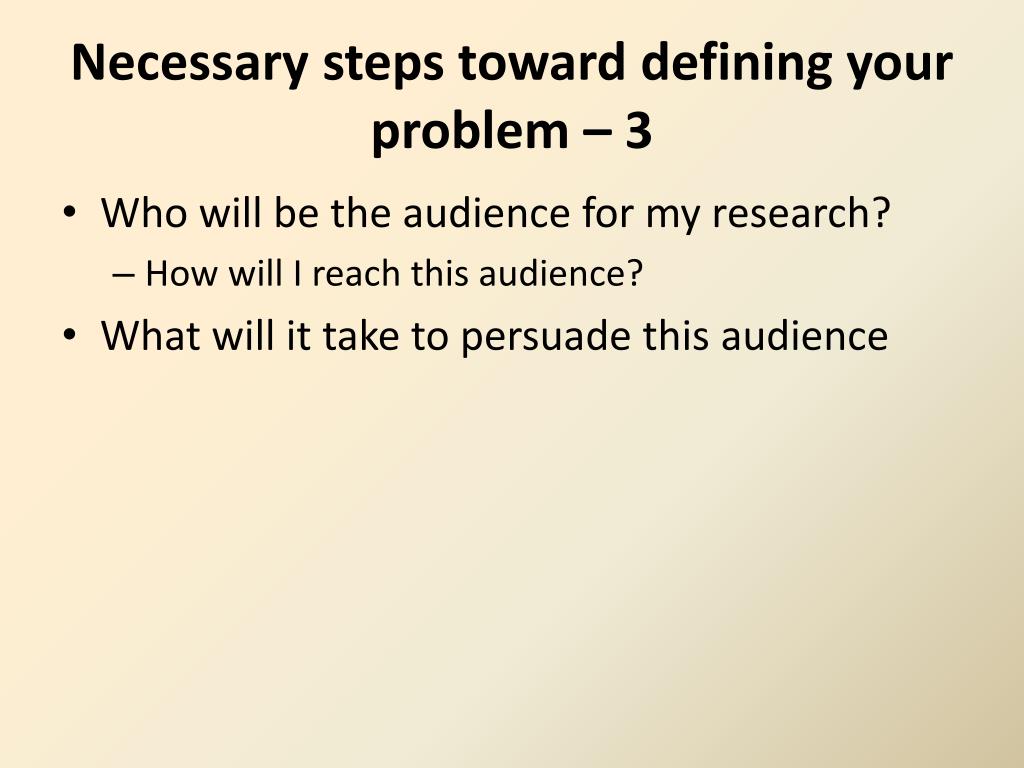 Necessary steps toward defining your problem – 3

• Who will be the audience for my research?
– How will I reach this audience?
• What will it take to persuade this audience